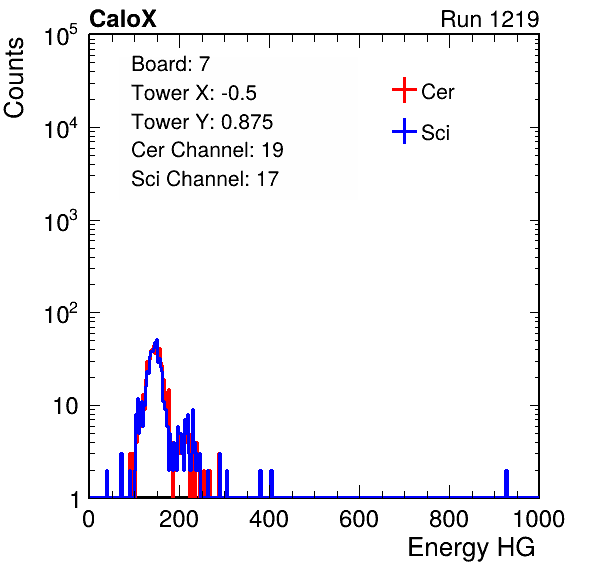 CaloX
Run 1219

Counts

$10^5$
$10^4$
$10^3$
$10^2$
10
1

Board: 7
Tower X: -0.5
Tower Y: 0.875
Cer Channel: 19
Sci Channel: 17

Cer
Sci

0
200
400
600
800
1000

Energy HG